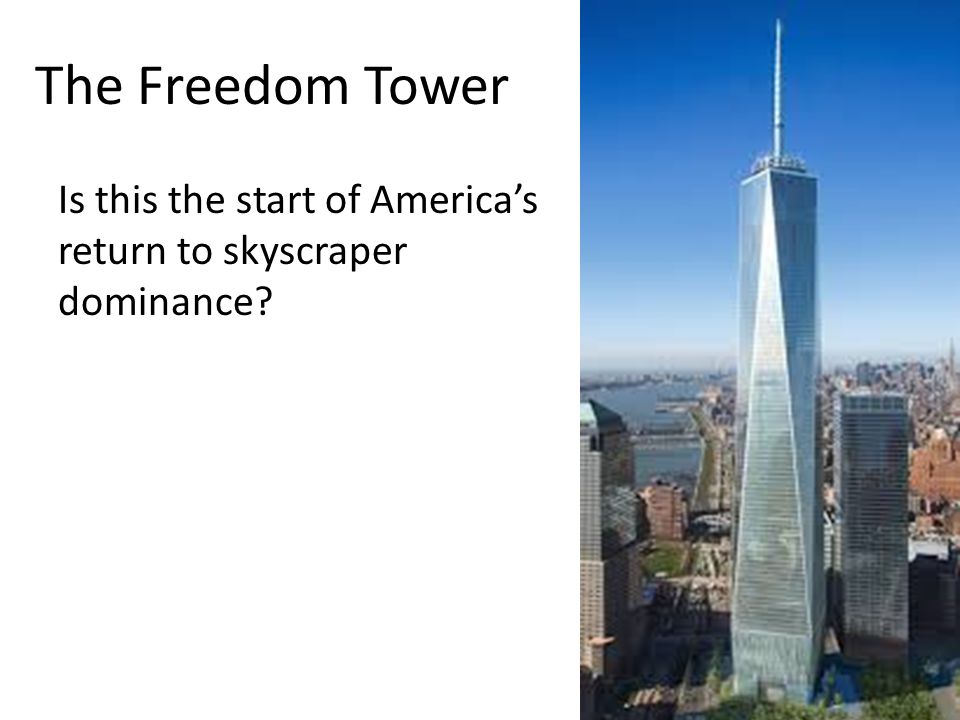 The Freedom Tower

Is this the start of America’s return to skyscraper dominance?